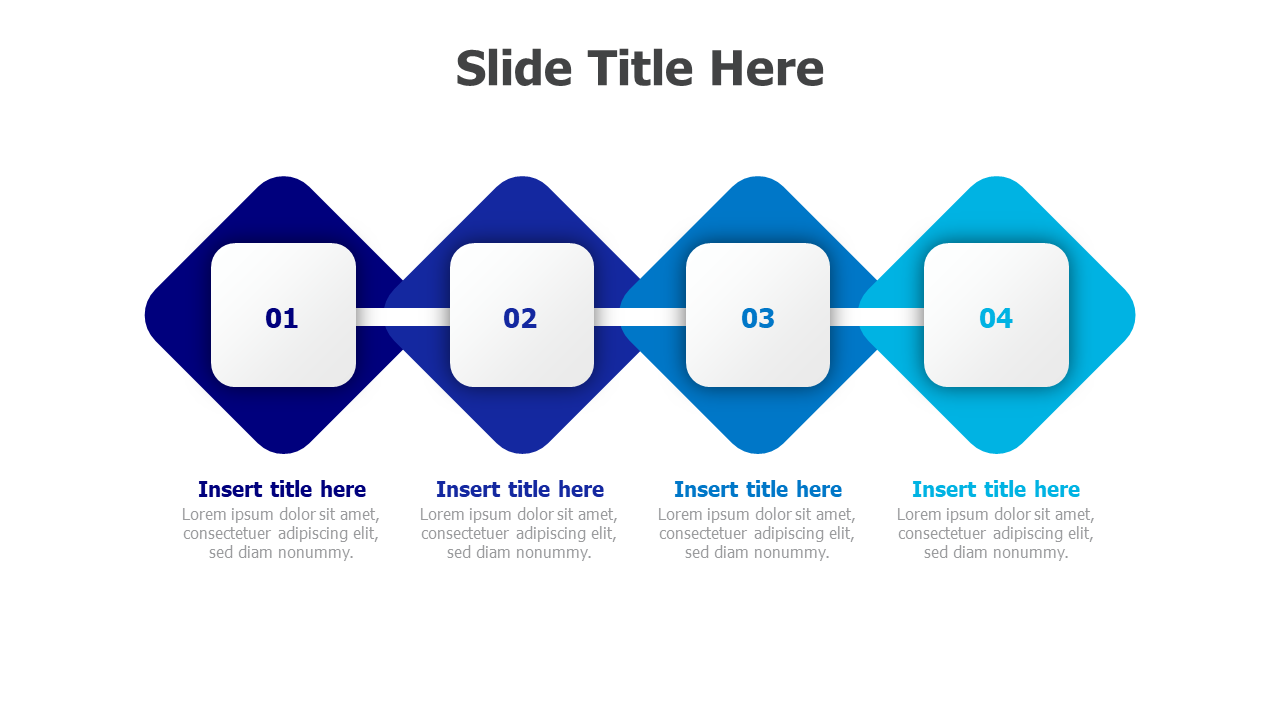 Slide Title Here

01

02

03

04

Insert title here
Lorem ipsum dolor sit amet, consectetuer adipiscing elit, sed diam nonummy.

Insert title here
Lorem ipsum dolor sit amet, consectetuer adipiscing elit, sed diam nonummy.

Insert title here
Lorem ipsum dolor sit amet, consectetuer adipiscing elit, sed diam nonummy.

Insert title here
Lorem ipsum dolor sit amet, consectetuer adipiscing elit, sed diam nonummy.